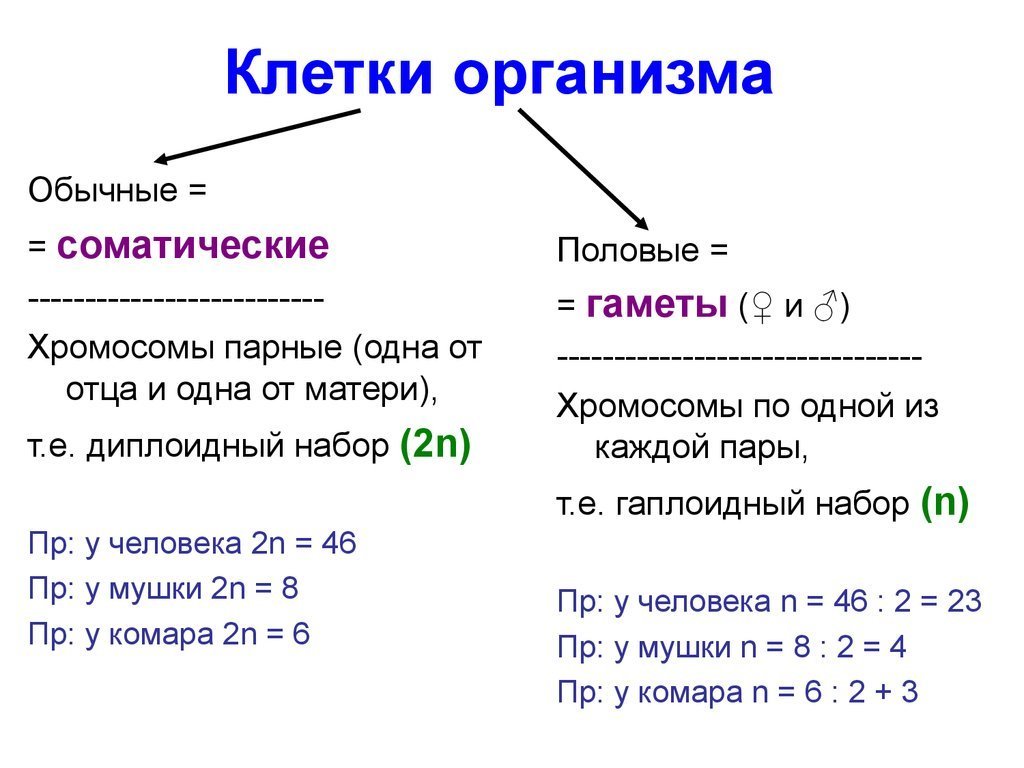 Клетки организма

Обычные =

= соматические

--------------------------

Хромосомы парные (одна от отца и одна от матери),

т.е. диплоидный набор (2n)

Пр: у человека 2n = 46

Пр: у мушки 2n = 8

Пр: у комара 2n = 6

Половые =

= гаметы (♀ и ♂)

--------------------------------

Хромосомы по одной из каждой пары,

т.е. гаплоидный набор (n)

Пр: у человека n = 46 : 2 = 23

Пр: у мушки n = 8 : 2 = 4

Пр: у комара n = 6 : 2 + 3